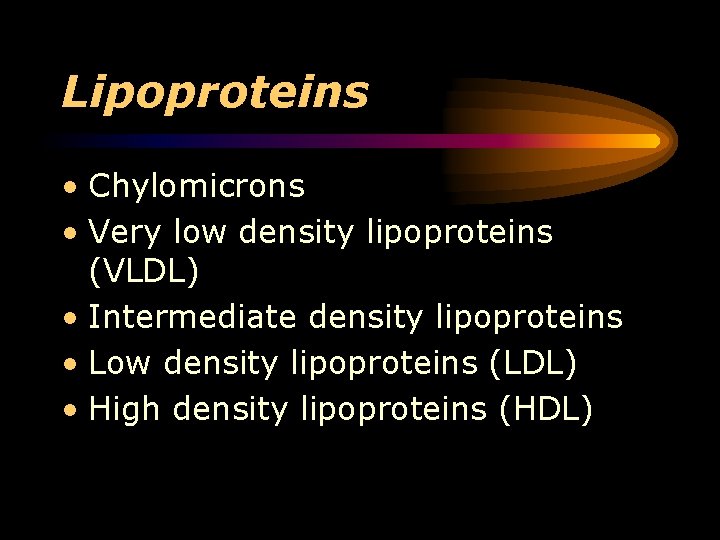 Lipoproteins

• Chylomicrons
• Very low density lipoproteins (VLDL)
• Intermediate density lipoproteins
• Low density lipoproteins (LDL)
• High density lipoproteins (HDL)